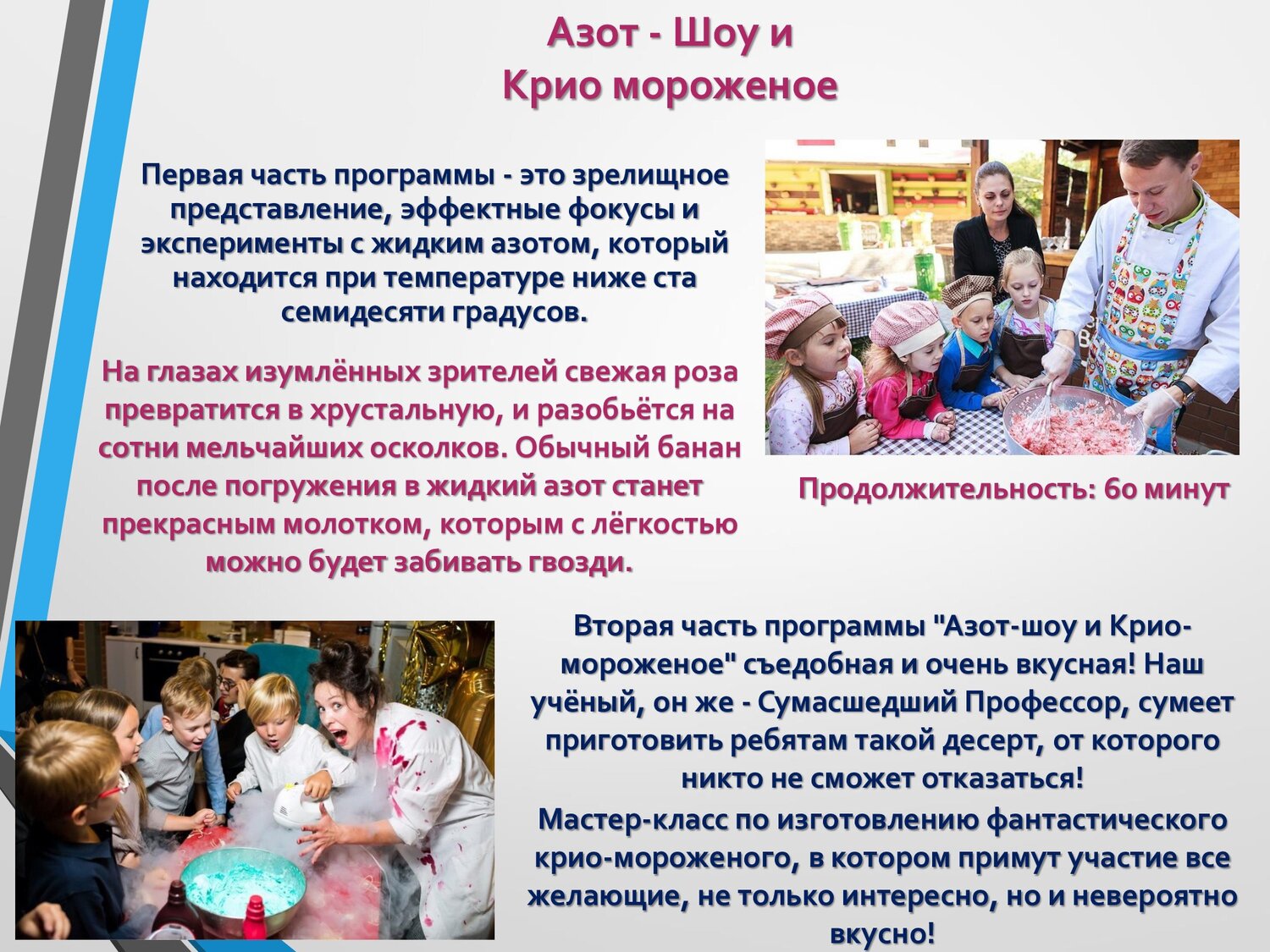 Азот - Шоу и
Крио мороженое

Первая часть программы - это зрелищное представление, эффектные фокусы и эксперименты с жидким азотом, который находится при температуре ниже ста семидесяти градусов.

На глазах изумлённых зрителей свежая роза превратится в хрустальную, и разобьётся на сотни мельчайших осколков. Обычный банан после погружения в жидкий азот станет прекрасным молотком, которым с лёгкостью можно будет забивать гвозди.

Продолжительность: 60 минут

Вторая часть программы "Азот-шоу и Крио-мороженое" съедобная и очень вкусная! Наш учёный, он же - Сумасшедший Профессор, сумеет приготовить ребятам такой десерт, от которого никто не сможет отказаться!

Мастер-класс по изготовлению фантастического крио-мороженого, в котором примут участие все желающие, не только интересно, но и невероятно вкусно!